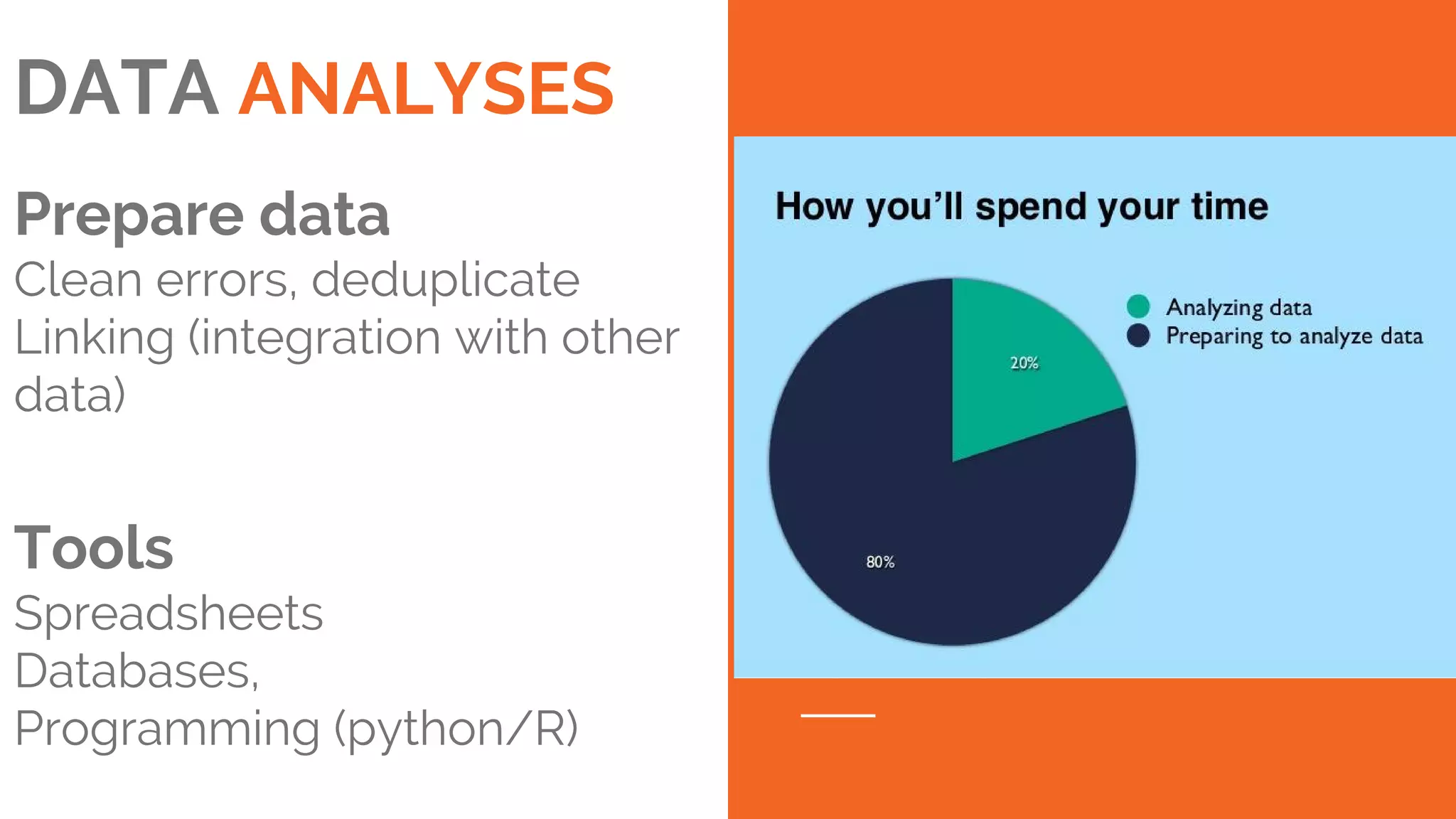 DATA ANALYSES

Prepare data
Clean errors, deduplicate
Linking (integration with other data)

Tools
Spreadsheets
Databases,
Programming (python/R)

How you'll spend your time

Analyzing data
Preparing to analyze data

20%

80%